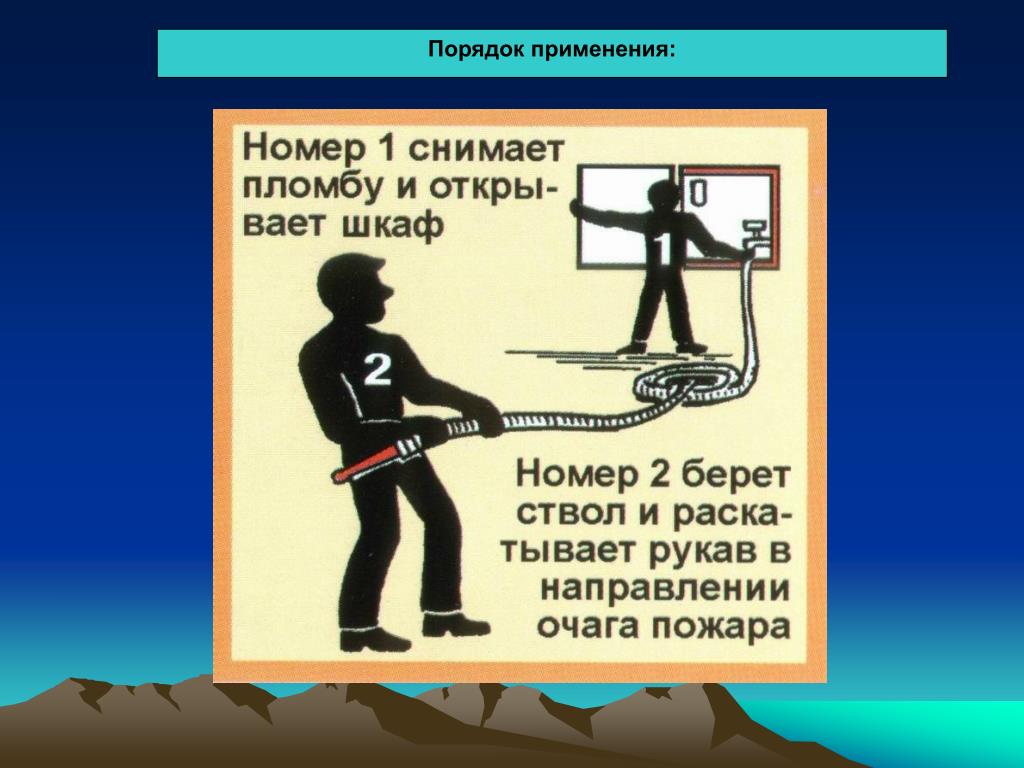 Порядок применения:

Номер 1 снимает пломбу и открывает шкаф

1

2

Номер 2 берет ствол и раскатывает рукав в направлении очага пожара